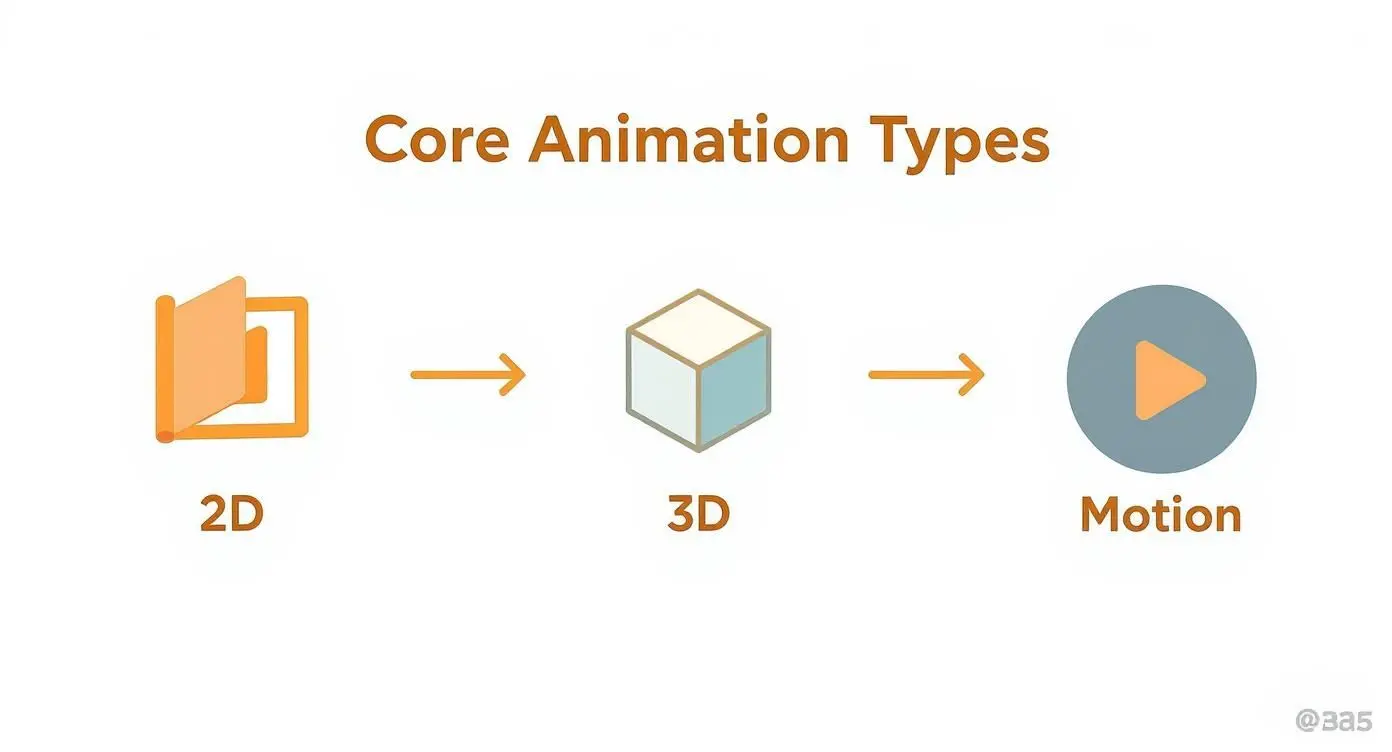 Core Animation Types

2D

3D

Motion

@3a5